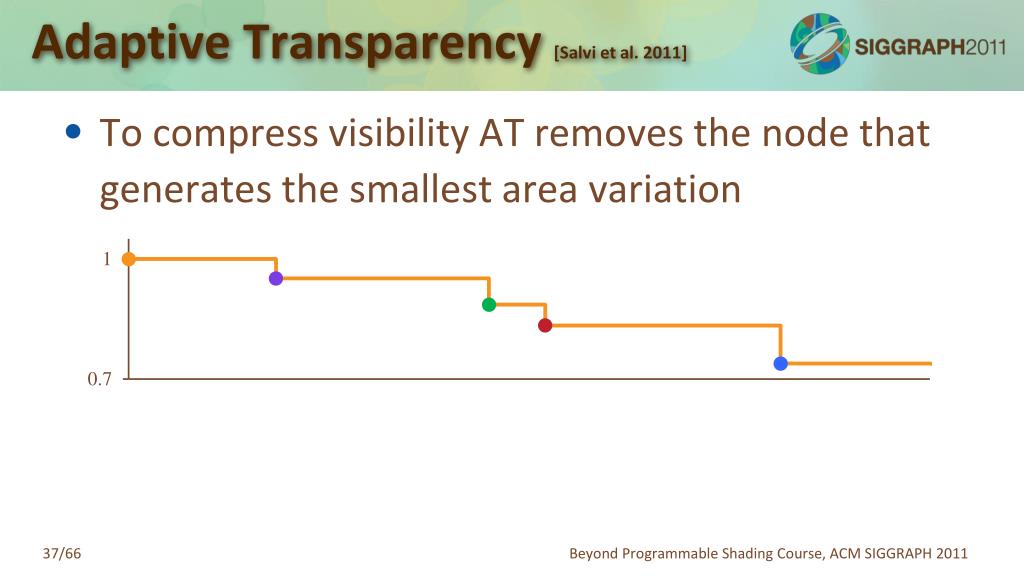 Adaptive Transparency [Salvi et al. 2011]

SIGGRAPH2011

• To compress visibility AT removes the node that generates the smallest area variation

1

0.7

37/66

Beyond Programmable Shading Course, ACM SIGGRAPH 2011